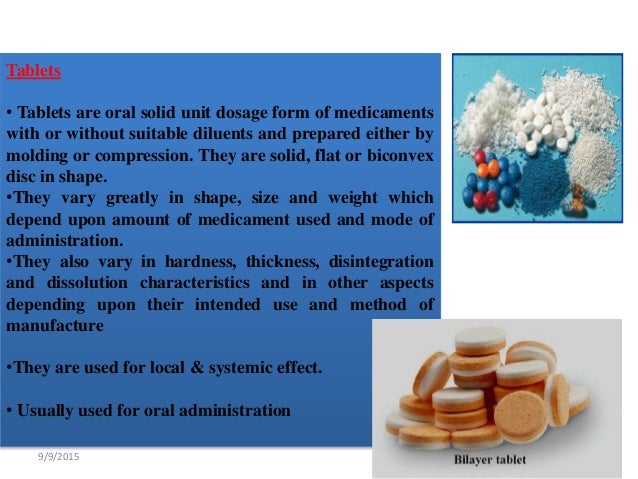 Tablets

• Tablets are oral solid unit dosage form of medicaments with or without suitable diluents and prepared either by molding or compression. They are solid, flat or biconvex disc in shape.

•They vary greatly in shape, size and weight which depend upon amount of medicament used and mode of administration.

•They also vary in hardness, thickness, disintegration and dissolution characteristics and in other aspects depending upon their intended use and method of manufacture

•They are used for local & systemic effect.

• Usually used for oral administration

9/9/2015

Bilayer tablet